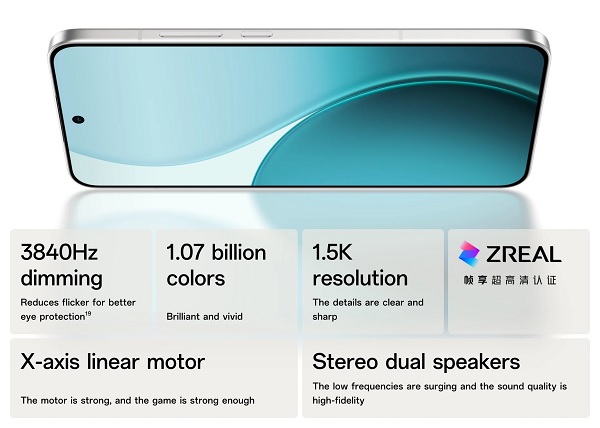 3840Hz dimming

Reduces flicker for better eye protection$^{19}$

1.07 billion colors

Brilliant and vivid

1.5K resolution

The details are clear and sharp

ZREAL

帧享超高清认证

X-axis linear motor

The motor is strong, and the game is strong enough

Stereo dual speakers

The low frequencies are surging and the sound quality is high-fidelity